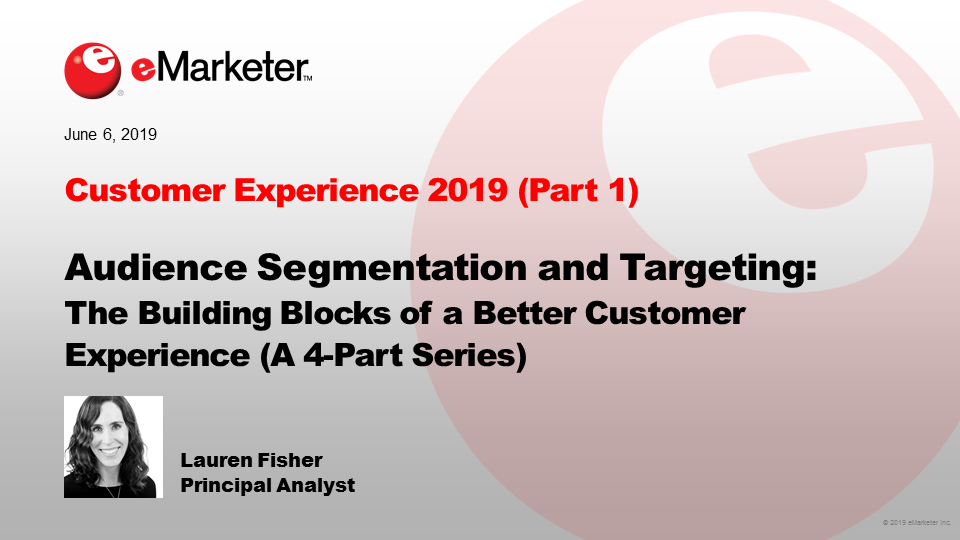 eMarketer™

June 6, 2019

Customer Experience 2019 (Part 1)

Audience Segmentation and Targeting: The Building Blocks of a Better Customer Experience (A 4-Part Series)

Lauren Fisher
Principal Analyst

© 2019 eMarketer Inc.